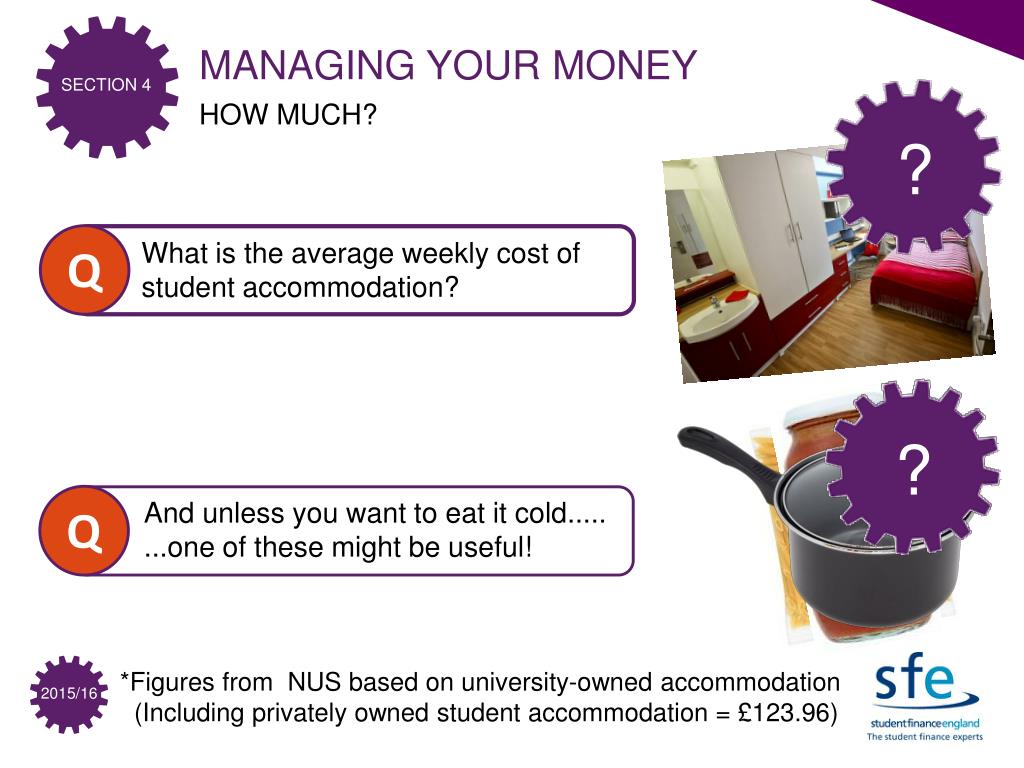 SECTION 4

MANAGING YOUR MONEY

HOW MUCH?

?

Q What is the average weekly cost of student accommodation?

?

Q And unless you want to eat it cold..... ...one of these might be useful!

2015/16

*Figures from NUS based on university-owned accommodation (Including privately owned student accommodation = £123.96)

sfe
studentfinanceengland
The student finance experts